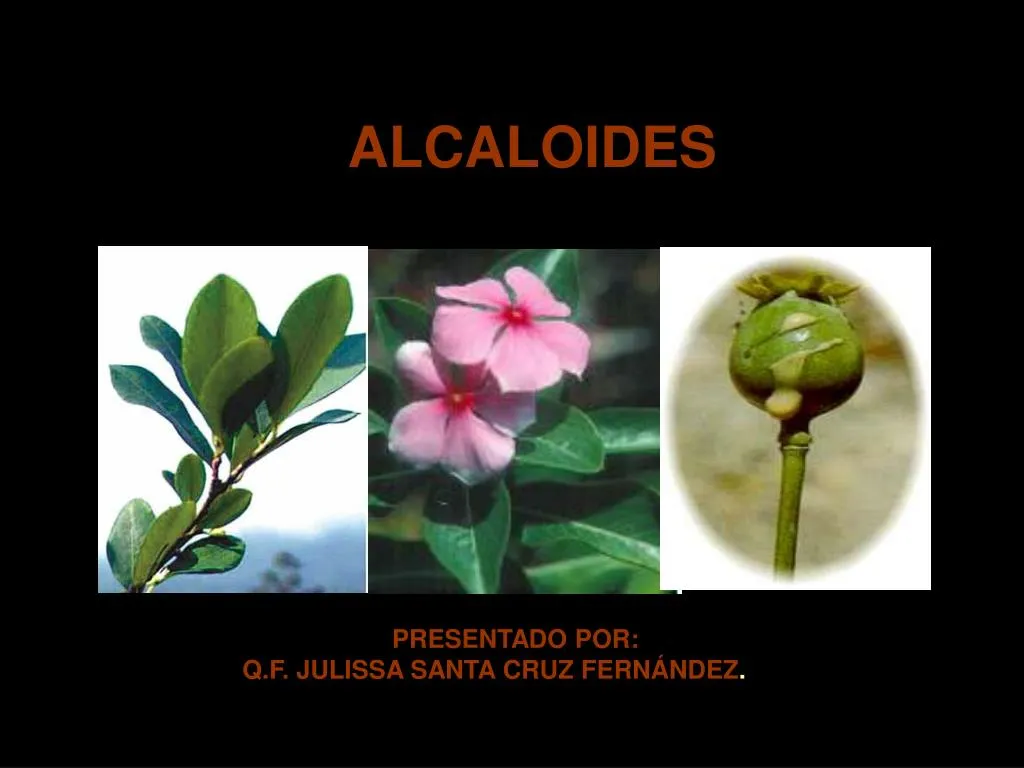 ALCALOIDES

PRESENTADO POR:
Q.F. JULISSA SANTA CRUZ FERNÁNDEZ.